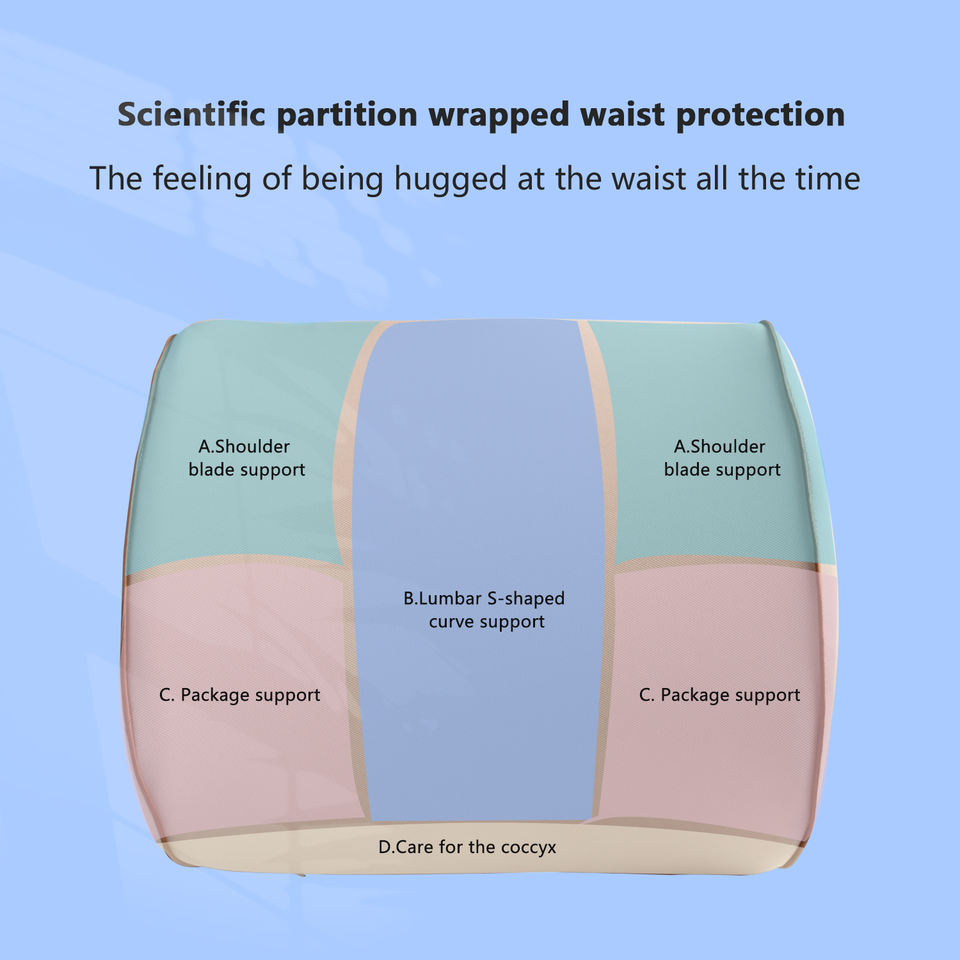 Scientific partition wrapped waist protection

The feeling of being hugged at the waist all the time

A.Shoulder blade support

A.Shoulder blade support

B.Lumbar S-shaped curve support

C. Package support

C. Package support

D.Care for the coccyx